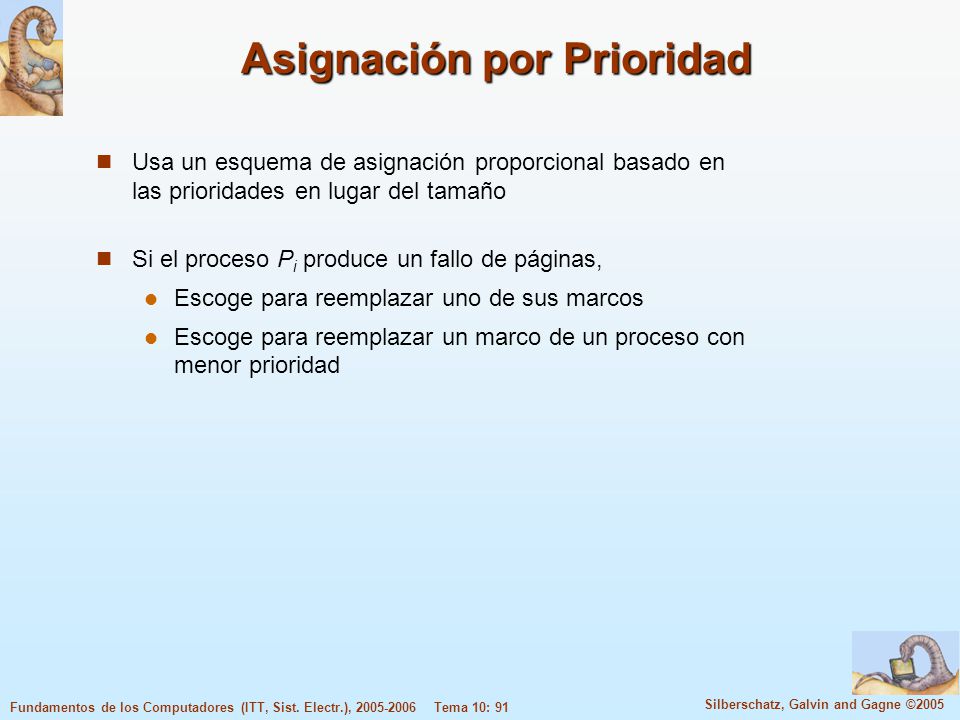 Asignación por Prioridad

Usa un esquema de asignación proporcional basado en las prioridades en lugar del tamaño

Si el proceso $P_i$ produce un fallo de páginas,

Escoge para reemplazar uno de sus marcos

Escoge para reemplazar un marco de un proceso con menor prioridad

Fundamentos de los Computadores (ITT, Sist. Electr.), 2005-2006 Tema 10: 91

Silberschatz, Galvin and Gagne ©2005